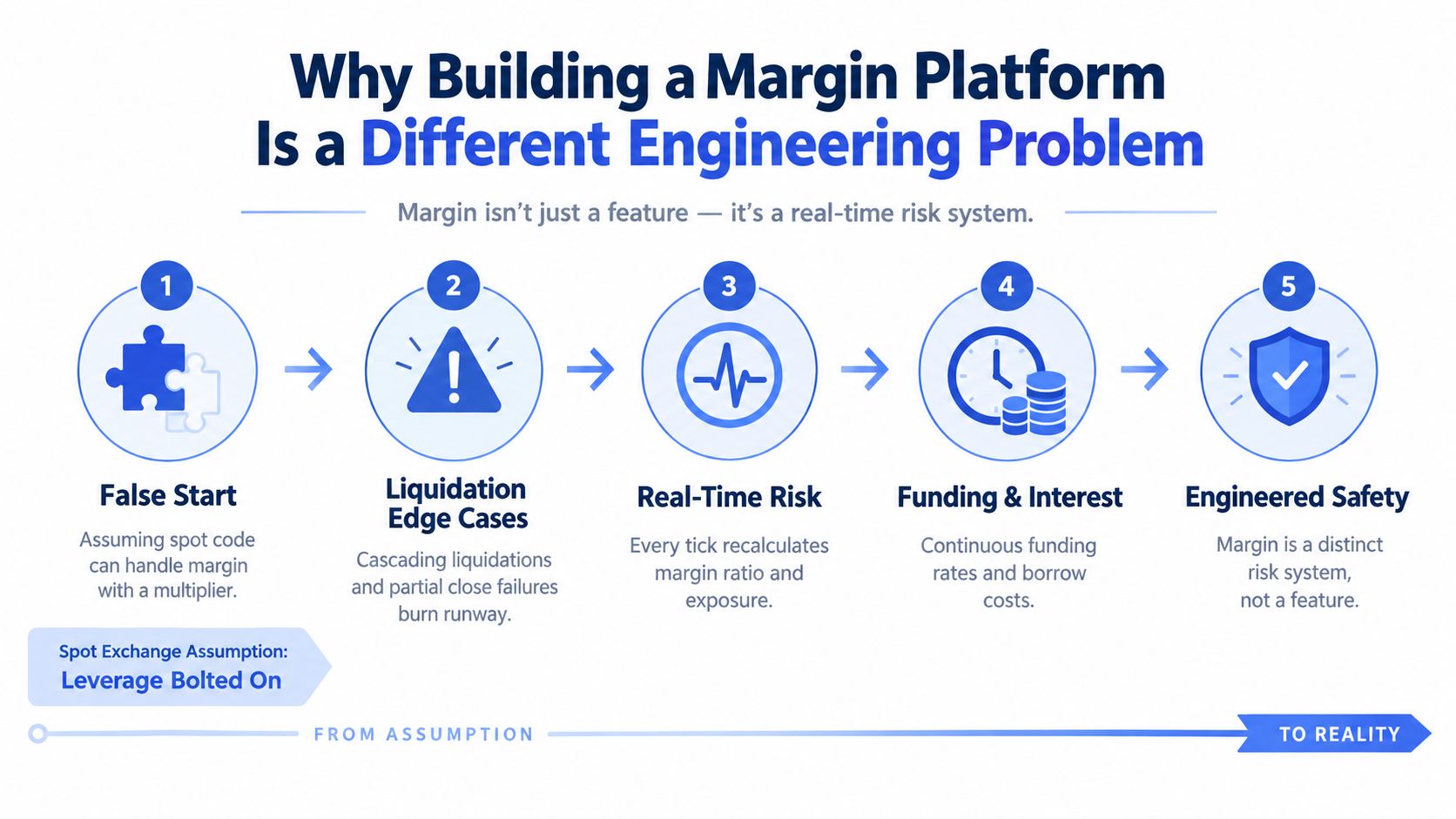 Why Building a Margin Platform Is a Different Engineering Problem

Margin isn't just a feature — it's a real-time risk system.

1

False Start

Assuming spot code can handle margin with a multiplier.

2

Liquidation Edge Cases

Cascading liquidations and partial close failures burn runway.

3

Real-Time Risk

Every tick recalculates margin ratio and exposure.

4

Funding & Interest

Continuous funding rates and borrow costs.

5

Engineered Safety

Margin is a distinct risk system, not a feature.

Spot Exchange Assumption:
Leverage Bolted On

FROM ASSUMPTION

TO REALITY